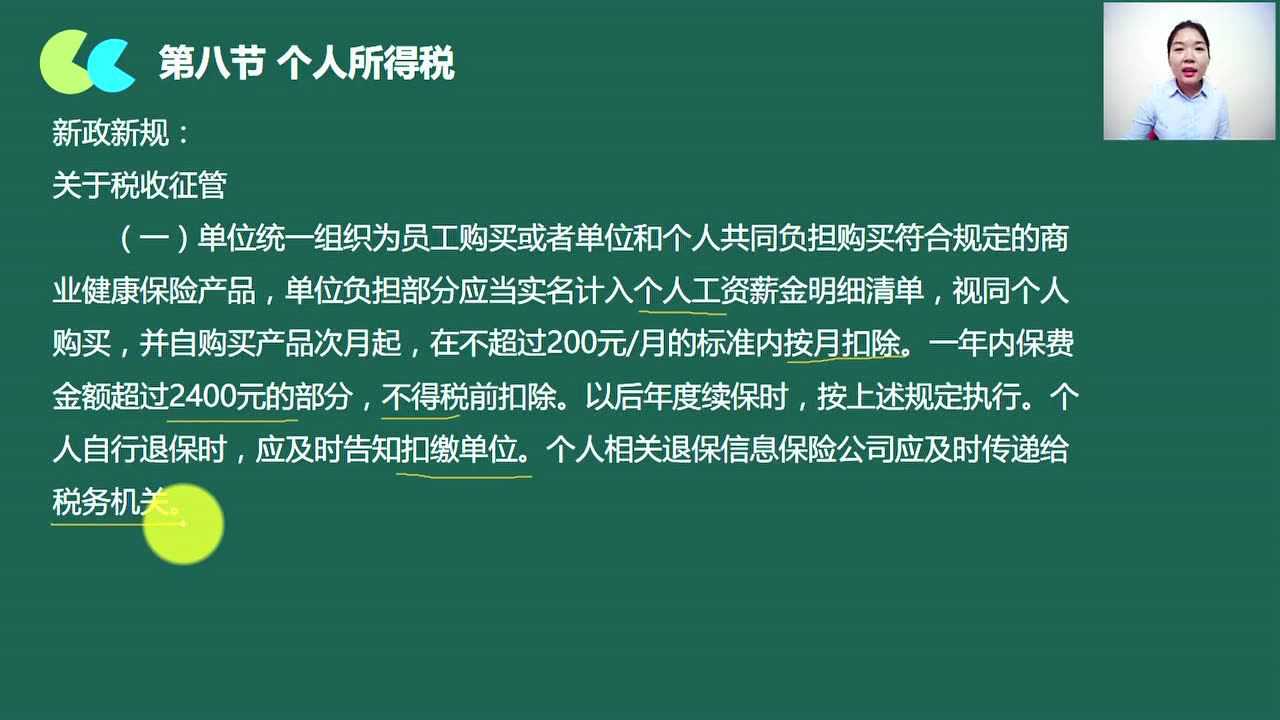 第八节 个人所得税

新政新规：

关于税收征管

（一）单位统一组织为员工购买或者单位和个人共同负担购买符合规定的商业健康保险产品，单位负担部分应当实名计入个人工资薪金明细清单，视同个人购买，并自购买产品次月起，在不超过200元/月的标准内按月扣除。一年内保费金额超过2400元的部分，不得税前扣除。以后年度续保时，按上述规定执行。个人自行退保时，应及时告知扣缴单位。个人相关退保信息保险公司应及时传递给税务机关。